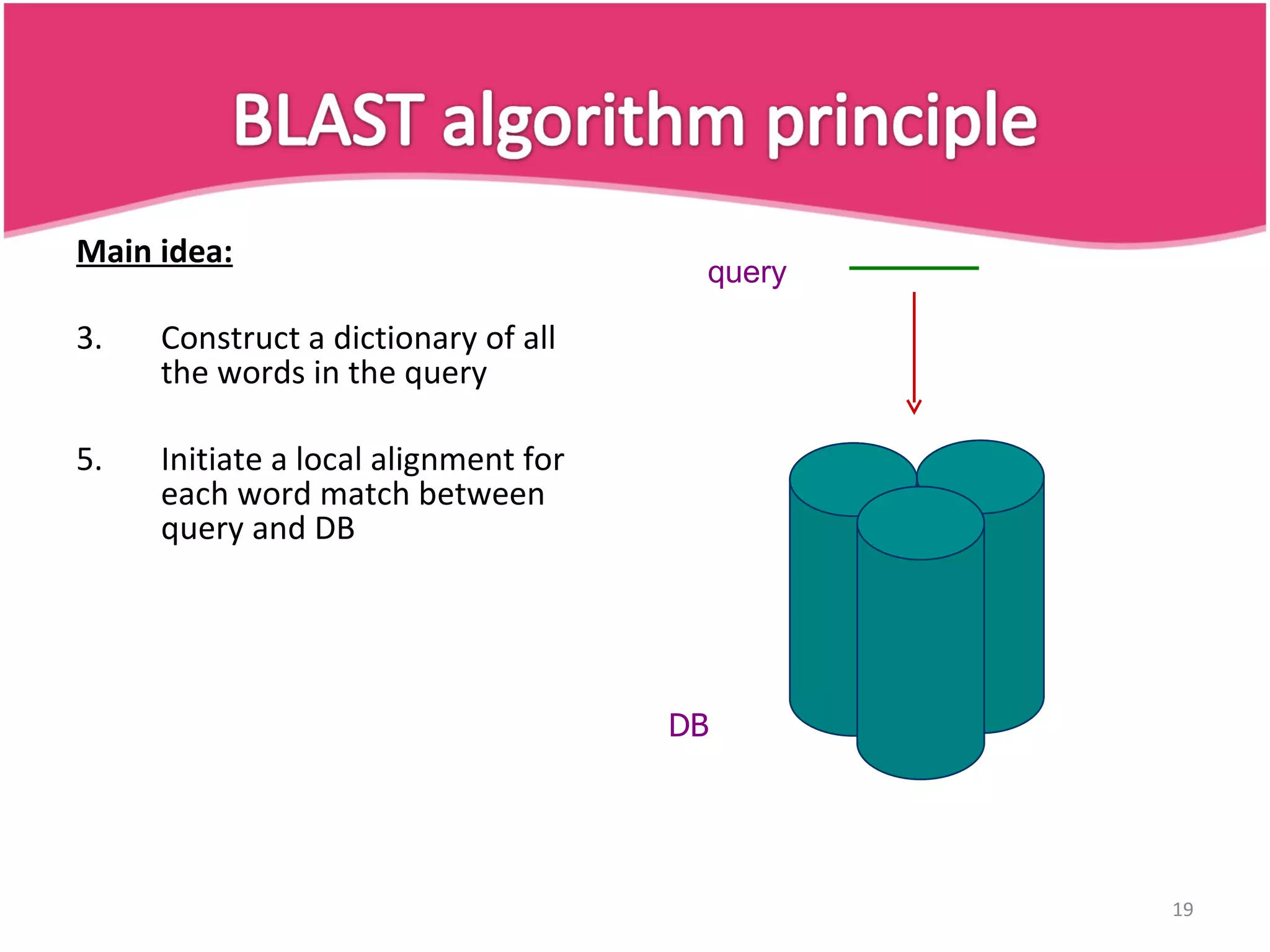 BLAST algorithm principle

Main idea:

3. Construct a dictionary of all the words in the query

5. Initiate a local alignment for each word match between query and DB

query

DB

19